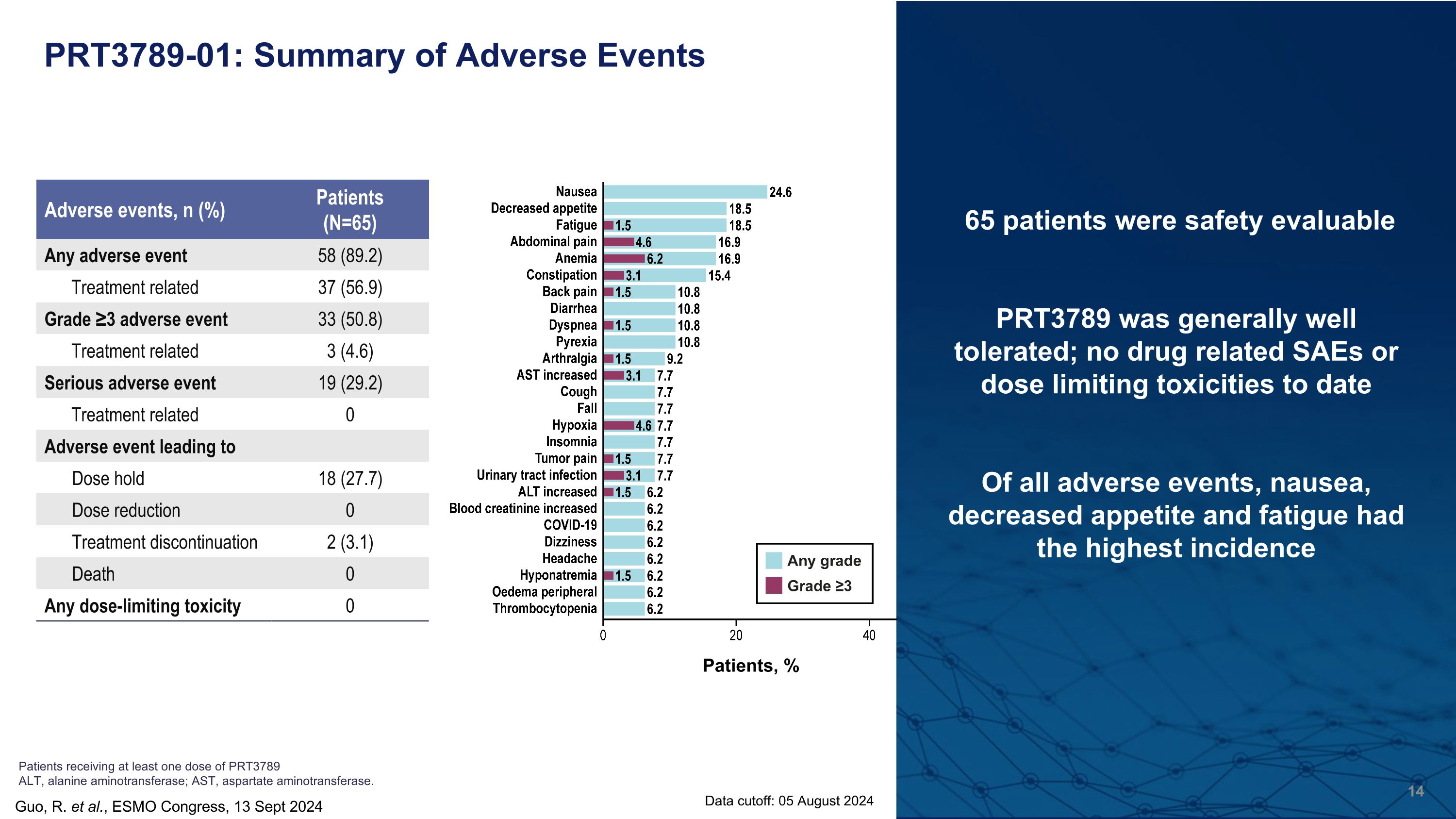 PRT3789-01: Summary of Adverse Events

| Adverse events, n (%) | Patients (N=65) |
|---|---|
| Any adverse event | 58 (89.2) |
| Treatment related | 37 (56.9) |
| Grade ≥3 adverse event | 33 (50.8) |
| Treatment related | 3 (4.6) |
| Serious adverse event | 19 (29.2) |
| Treatment related | 0 |
| Adverse event leading to | |
| Dose hold | 18 (27.7) |
| Dose reduction | 0 |
| Treatment discontinuation | 2 (3.1) |
| Death | 0 |
| Any dose-limiting toxicity | 0 |

Nausea 24.6
Decreased appetite 18.5
Fatigue 1.5 18.5
Abdominal pain 4.6 16.9
Anemia 6.2 16.9
Constipation 3.1 15.4
Back pain 1.5 10.8
Diarrhea 10.8
Dyspnea 1.5 10.8
Pyrexia 10.8
Arthralgia 1.5 9.2
AST increased 3.1 7.7
Cough 7.7
Fall 7.7
Hypoxia 4.6 7.7
Insomnia 7.7
Tumor pain 1.5 7.7
Urinary tract infection 3.1 7.7
ALT increased 1.5 6.2
Blood creatinine increased 6.2
COVID-19 6.2
Dizziness 6.2
Headache 6.2
Hyponatremia 1.5 6.2
Oedema peripheral 6.2
Thrombocytopenia 6.2

0 20 40
Patients, %

Any grade
Grade ≥3

65 patients were safety evaluable

PRT3789 was generally well tolerated; no drug related SAEs or dose limiting toxicities to date

Of all adverse events, nausea, decreased appetite and fatigue had the highest incidence

Patients receiving at least one dose of PRT3789
ALT, alanine aminotransferase; AST, aspartate aminotransferase.

Guo, R. et al., ESMO Congress, 13 Sept 2024

Data cutoff: 05 August 2024

14